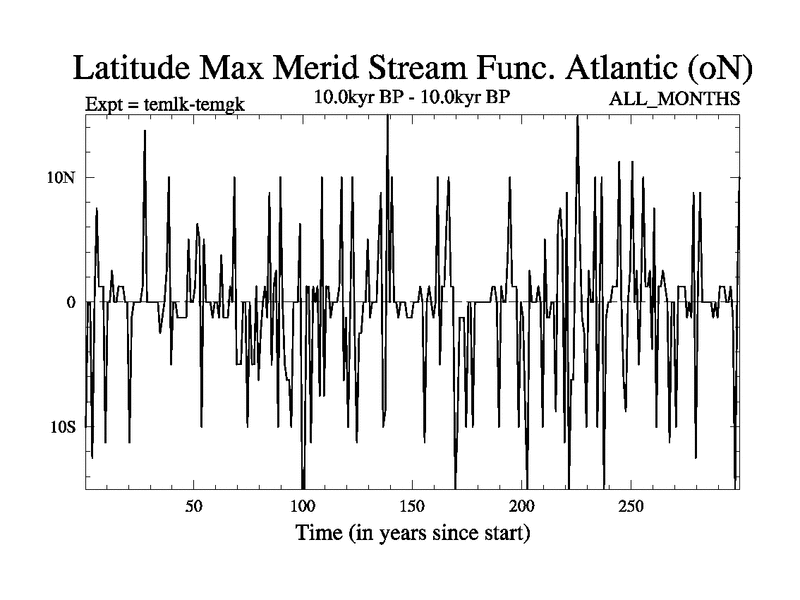 Latitude Max Merid Stream Func. Atlantic (oN)

Expt = temlk-temgk

10.0kyr BP - 10.0kyr BP

ALL_MONTHS

10N

0

10S

50

100

150

200

250

Time (in years since start)